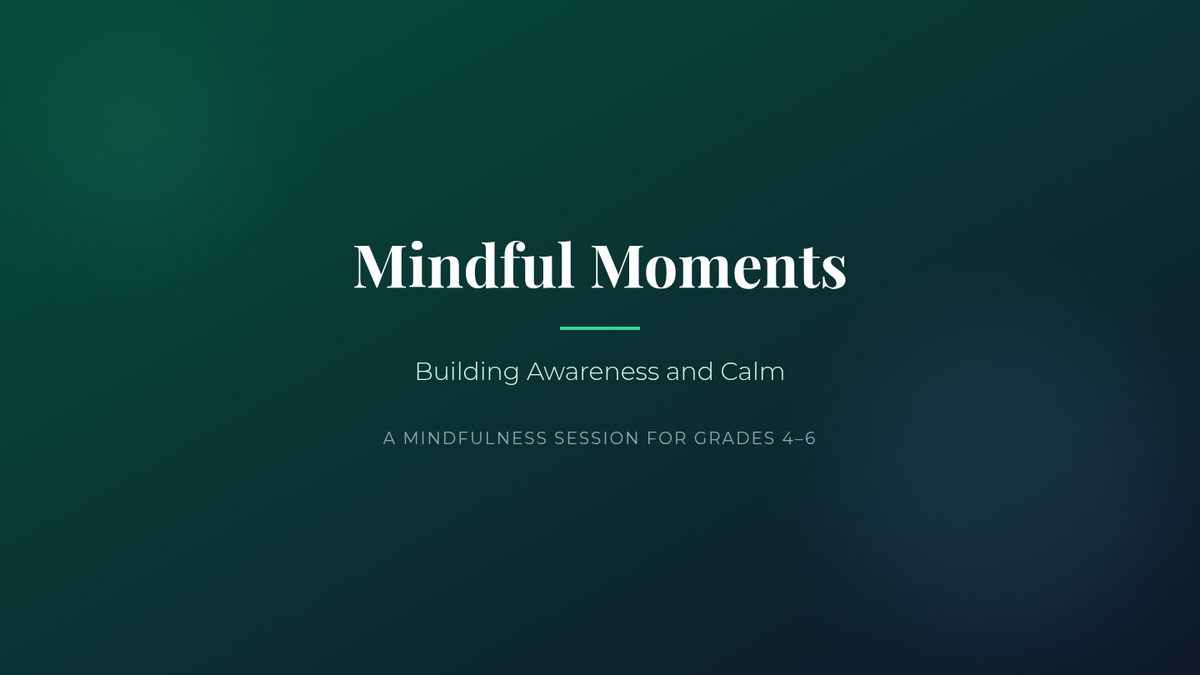 Mindful Moments

Building Awareness and Calm

A MINDFULNESS SESSION FOR GRADES 4–6